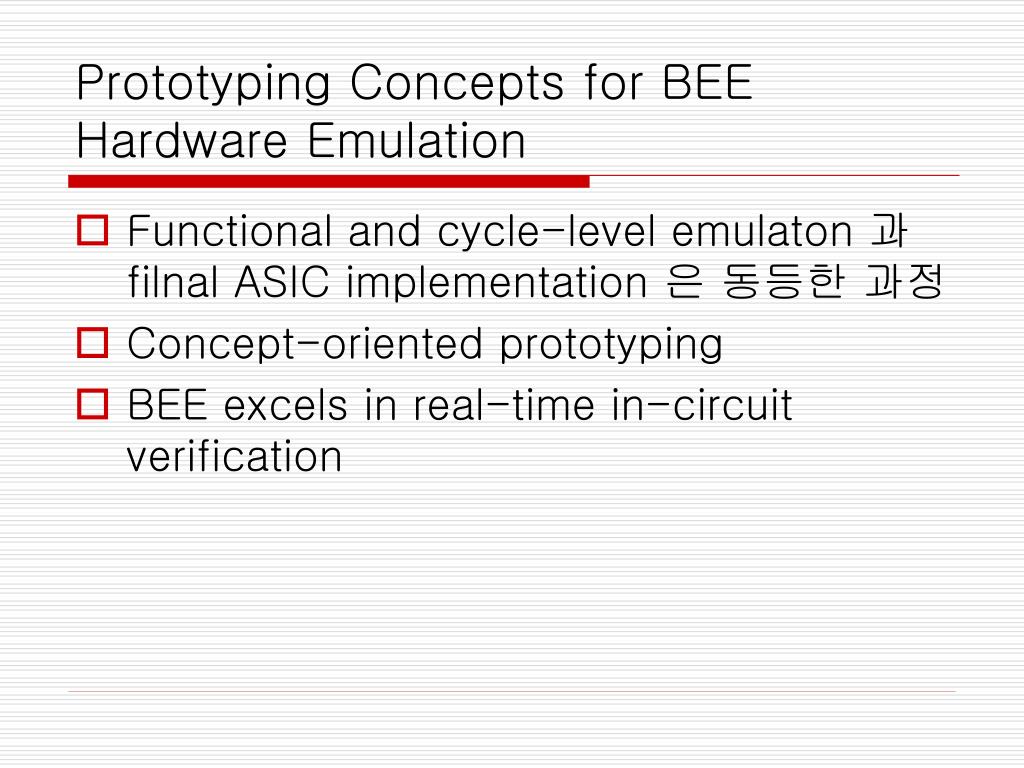 Prototyping Concepts for BEE Hardware Emulation

Functional and cycle-level emulaton 과 filnal ASIC implementation 은 동등한 과정

Concept-oriented prototyping

BEE excels in real-time in-circuit verification